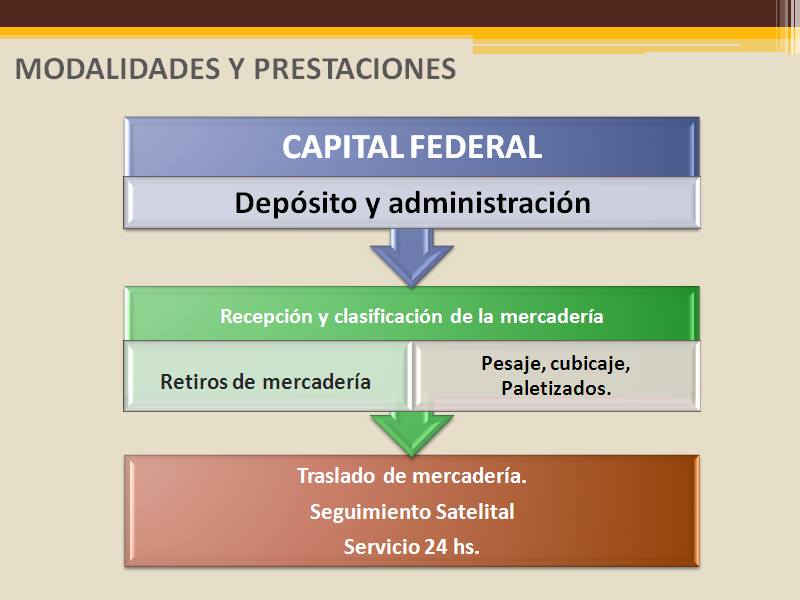 MODALIDADES Y PRESTACIONES

CAPITAL FEDERAL

Depósito y administración

Recepción y clasificación de la mercadería

Retiros de mercadería

Pesaje, cubicaje, Paletizados.

Traslado de mercadería.

Seguimiento Satelital

Servicio 24 hs.